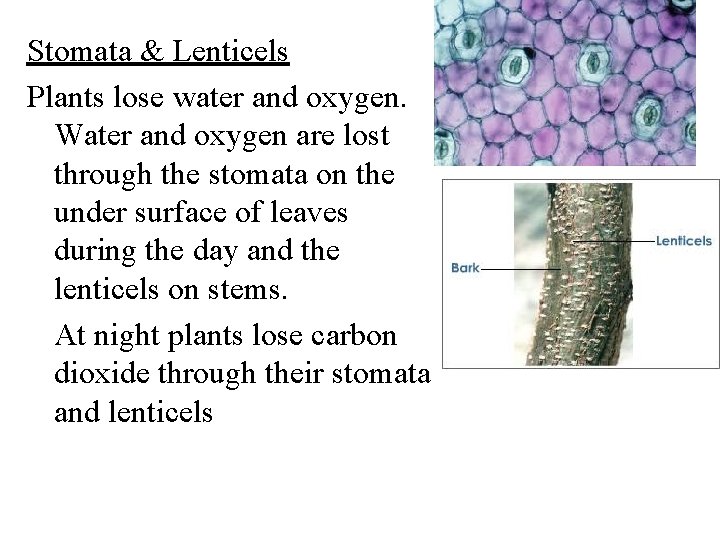 Stomata & Lenticels

Plants lose water and oxygen. Water and oxygen are lost through the stomata on the under surface of leaves during the day and the lenticels on stems.

At night plants lose carbon dioxide through their stomata and lenticels

Lenticels

Bark